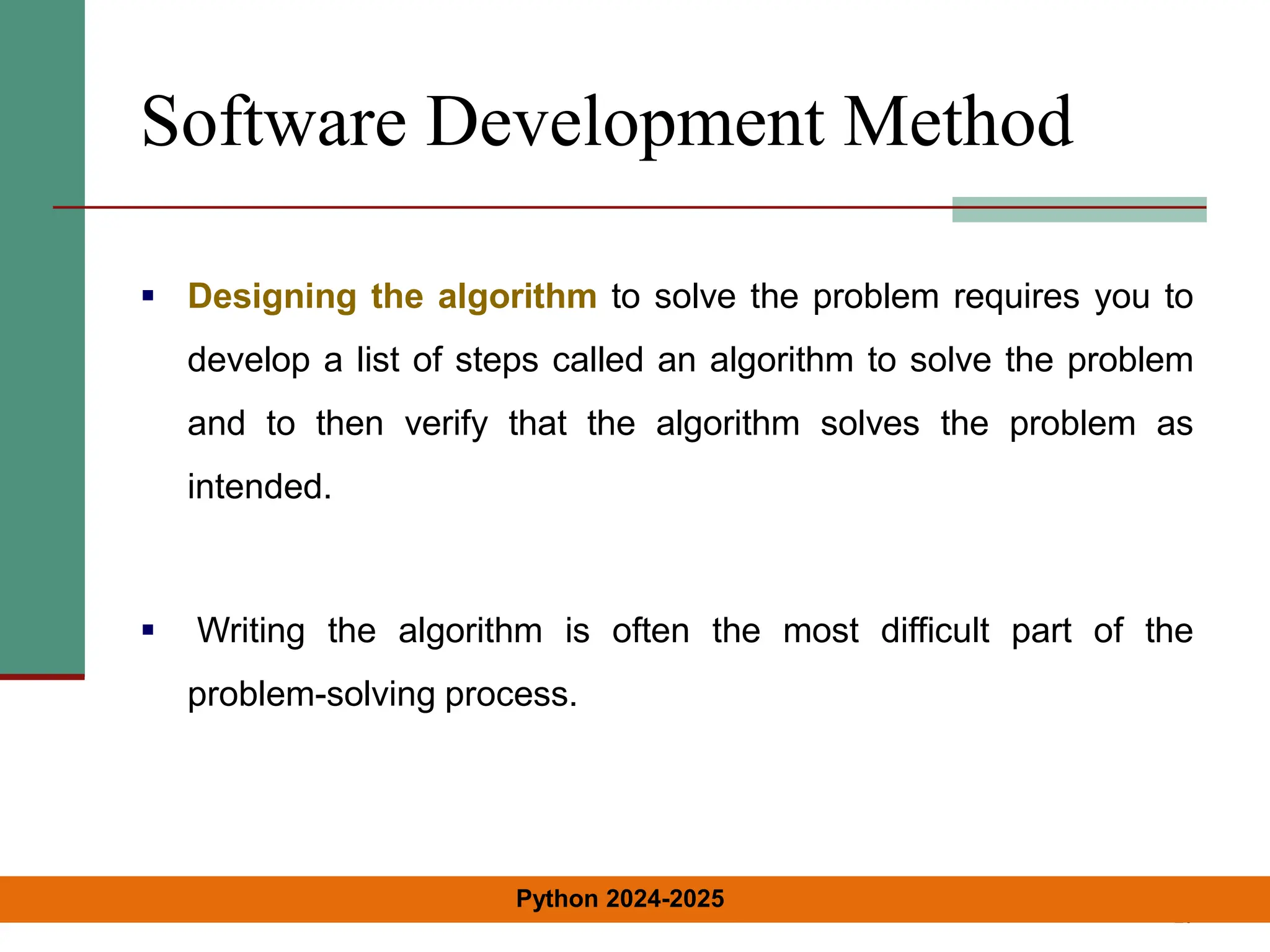 Software Development Method

▪ Designing the algorithm to solve the problem requires you to develop a list of steps called an algorithm to solve the problem and to then verify that the algorithm solves the problem as intended.

▪ Writing the algorithm is often the most difficult part of the problem-solving process.

Python 2024-2025